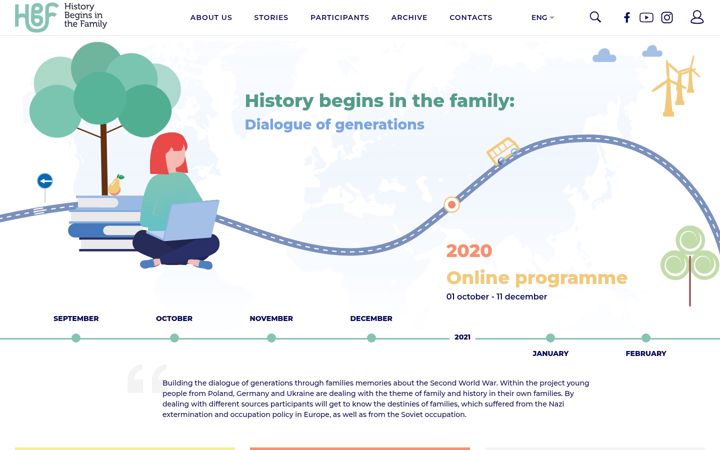 HBF History Begins in the Family

ABOUT US STORIES PARTICIPANTS ARCHIVE CONTACTS ENG

History begins in the family:
Dialogue of generations

2020
Online programme
01 october - 11 december

SEPTEMBER OCTOBER NOVEMBER DECEMBER 2021 JANUARY FEBRUARY

Building the dialogue of generations through families memories about the Second World War. Within the project young people from Poland, Germany and Ukraine are dealing with the theme of family and history in their own families. By dealing with different sources participants will get to know the destinies of families, which suffered from the Nazi extermination and occupation policy in Europe, as well as from the Soviet occupation.